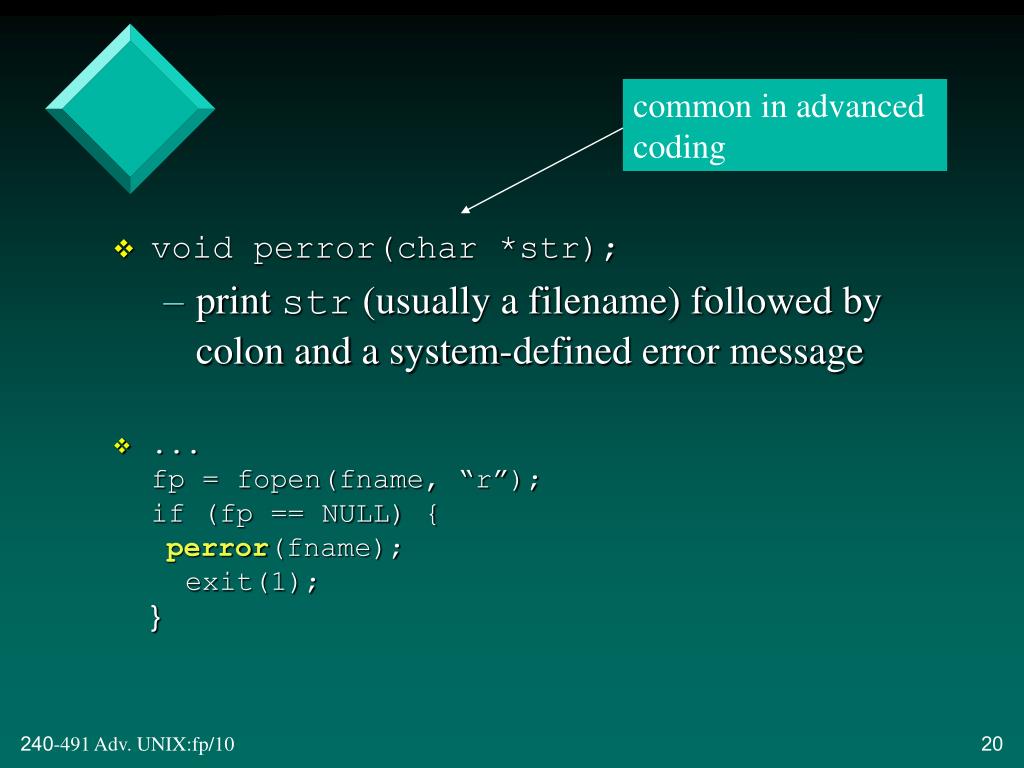 common in advanced coding

❖ void perror(char *str);

– print str (usually a filename) followed by colon and a system-defined error message

❖ ...
fp = fopen(fname, “r”);
if (fp == NULL) {
 perror(fname);
  exit(1);
}

240-491 Adv. UNIX:fp/10

20